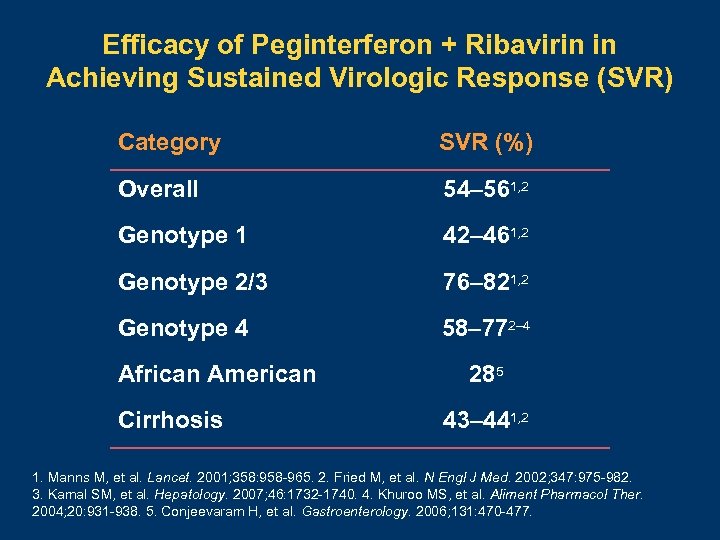 Efficacy of Peginterferon + Ribavirin in Achieving Sustained Virologic Response (SVR)

| Category | SVR (%) |
|---|---|
| Overall | 54–56$^{1,2}$ |
| Genotype 1 | 42–46$^{1,2}$ |
| Genotype 2/3 | 76–82$^{1,2}$ |
| Genotype 4 | 58–77$^{2–4}$ |
| African American | 28$^{5}$ |
| Cirrhosis | 43–44$^{1,2}$ |

1. Manns M, et al. Lancet. 2001;358:958-965. 2. Fried M, et al. N Engl J Med. 2002;347:975-982. 3. Kamal SM, et al. Hepatology. 2007;46:1732-1740. 4. Khuroo MS, et al. Aliment Pharmacol Ther. 2004;20:931-938. 5. Conjeevaram H, et al. Gastroenterology. 2006;131:470-477.